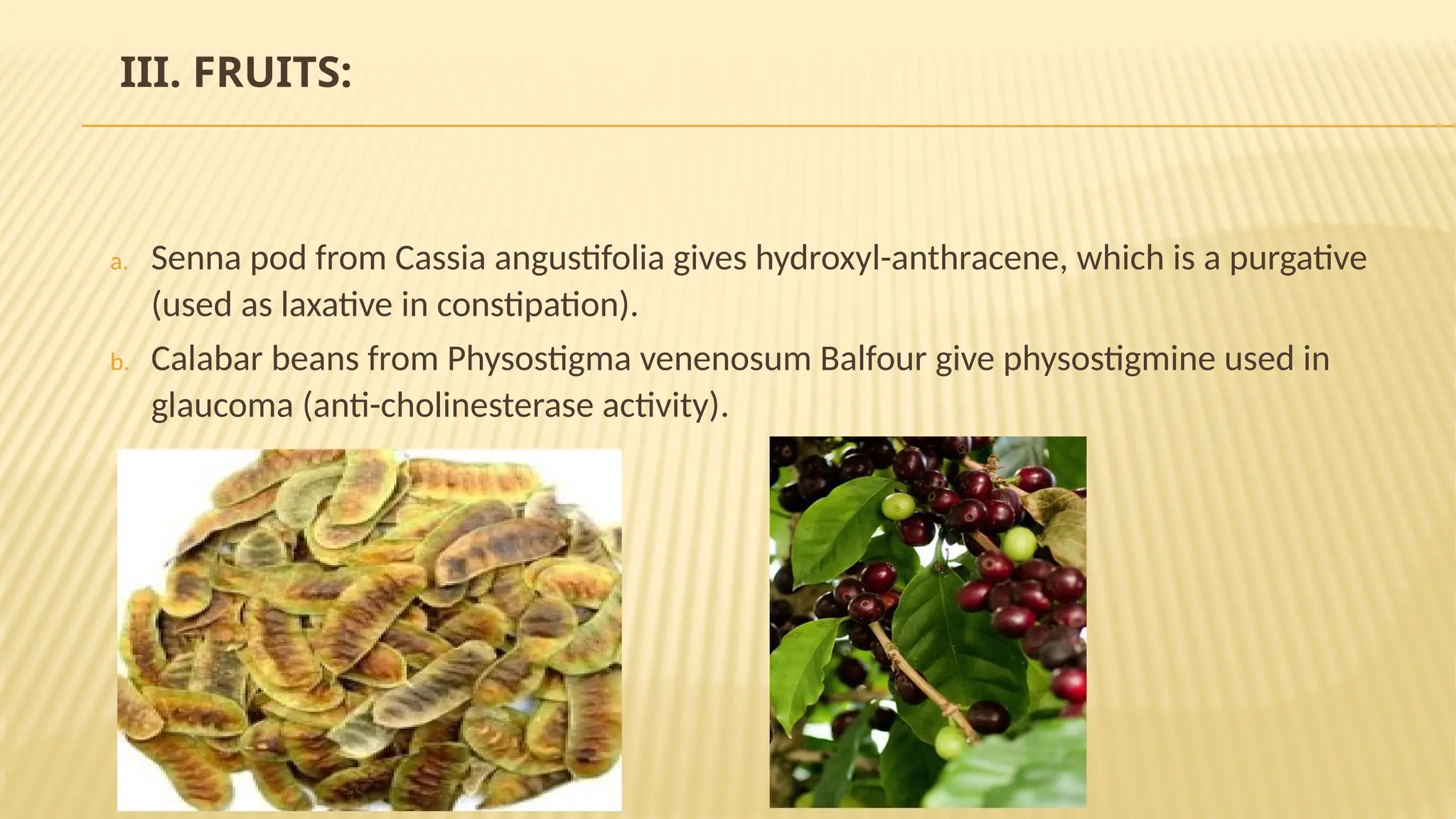 III. FRUITS:

a. Senna pod from Cassia angustifolia gives hydroxyl-anthracene, which is a purgative (used as laxative in constipation).

b. Calabar beans from Physostigma venenosum Balfour give physostigmine used in glaucoma (anti-cholinesterase activity).